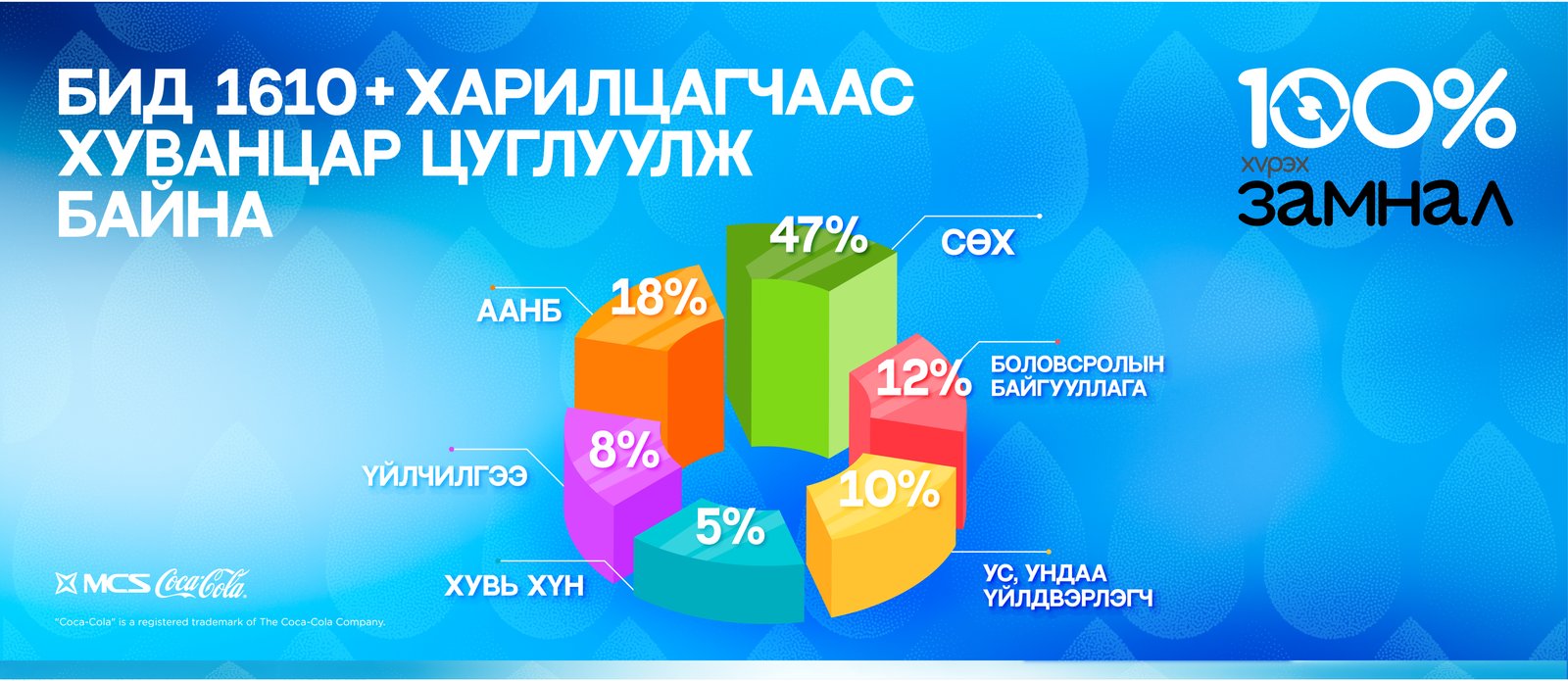 БИД 1610+ ХАРИЛЦАГЧААС ХУВАНЦАР ЦУГЛУУЛЖ БАЙНА

100% ХҮРЭХ ЗАМНАЛ

47% СӨХ

18% ААНБ

12% БОЛОВСРОЛЫН БАЙГУУЛЛАГА

8% ҮЙЛЧИЛГЭЭ

10% УС, УНДАА ҮЙЛДВЭРЛЭГЧ

5% ХУВЬ ХҮН

MCS Coca-Cola

"Coca-Cola" is a registered trademark of The Coca-Cola Company.